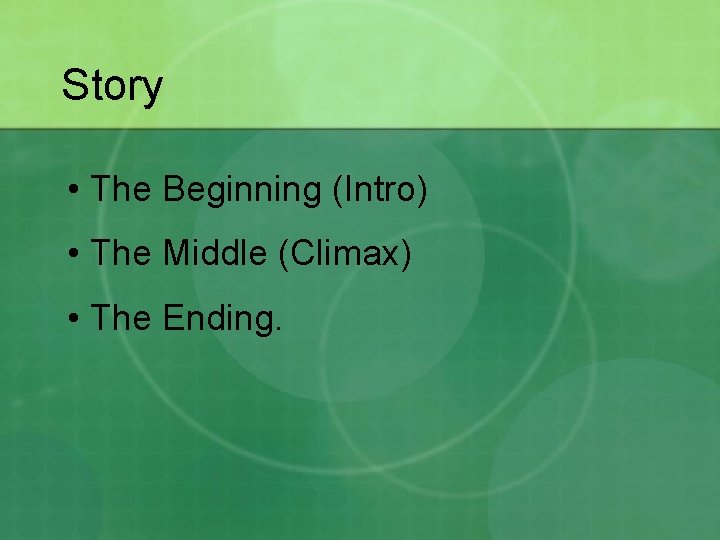 Story

• The Beginning (Intro)
• The Middle (Climax)
• The Ending.